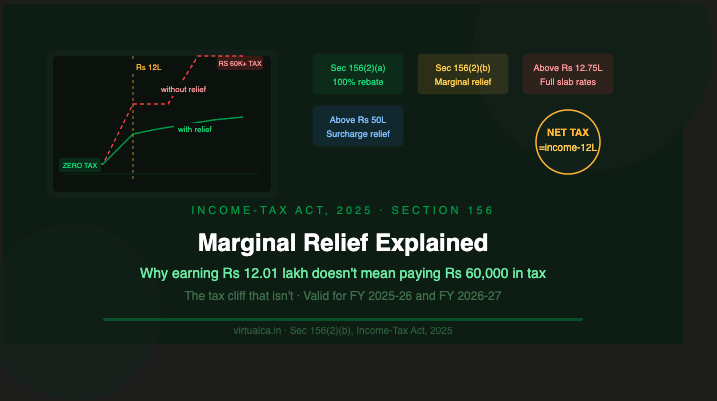 Rs 12L

RS 60K+ TAX

without relief

with relief

ZERO TAX

Sec 156(2)(a)
100% rebate

Sec 156(2)(b)
Marginal relief

Above Rs 12.75L
Full slab rates

Above Rs 50L
Surcharge relief

NET TAX
=income-12L

INCOME-TAX ACT, 2025 · SECTION 156

Marginal Relief Explained

Why earning Rs 12.01 lakh doesn't mean paying Rs 60,000 in tax

The tax cliff that isn't · Valid for FY 2025-26 and FY 2026-27

virtualca.in · Sec 156(2)(b), Income-Tax Act, 2025